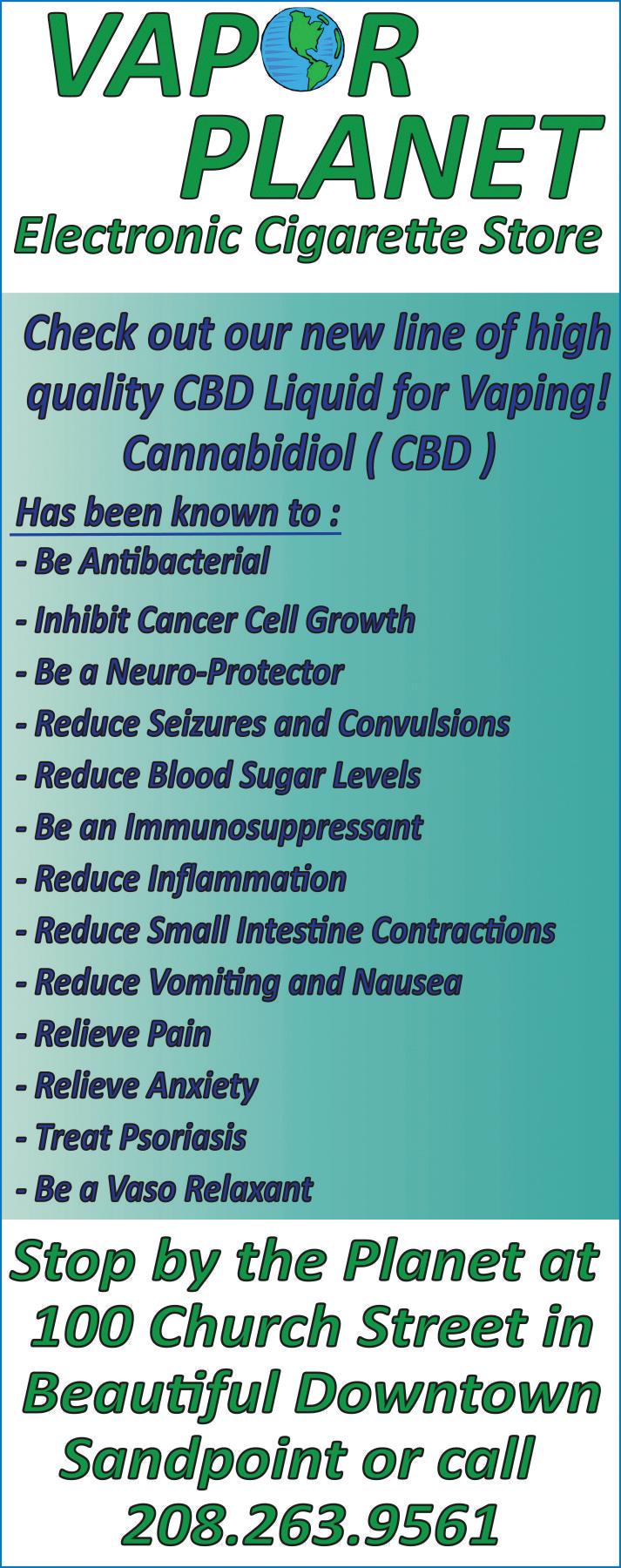 VAPOR PLANET
Electronic Cigarette Store

Check out our new line of high quality CBD Liquid for Vaping!
Cannabidiol ( CBD )

Has been known to :
- Be Antibacterial
- Inhibit Cancer Cell Growth
- Be a Neuro-Protector
- Reduce Seizures and Convulsions
- Reduce Blood Sugar Levels
- Be an Immunosuppressant
- Reduce Inflammation
- Reduce Small Intestine Contractions
- Reduce Vomiting and Nausea
- Relieve Pain
- Relieve Anxiety
- Treat Psoriasis
- Be a Vaso Relaxant

Stop by the Planet at 100 Church Street in Beautiful Downtown Sandpoint or call 208.263.9561